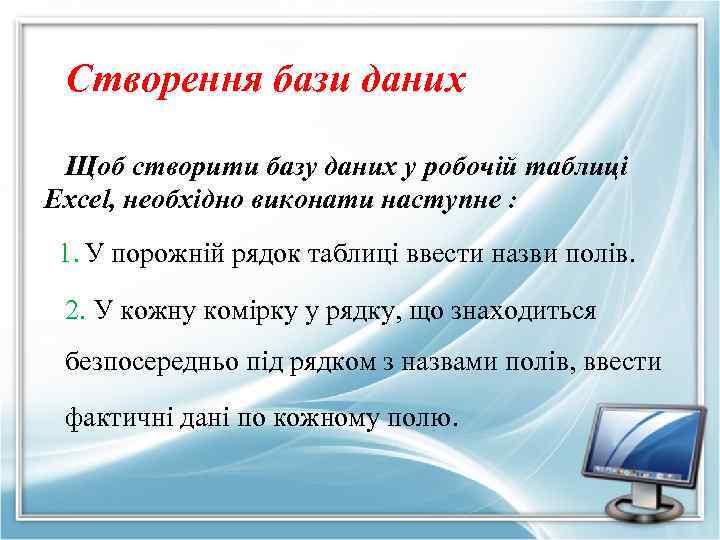 Створення бази даних

Щоб створити базу даних у робочій таблиці Excel, необхідно виконати наступне :

1. У порожній рядок таблиці ввести назви полів.

2. У кожну комірку у рядку, що знаходиться безпосередньо під рядком з назвами полів, ввести фактичні дані по кожному полю.